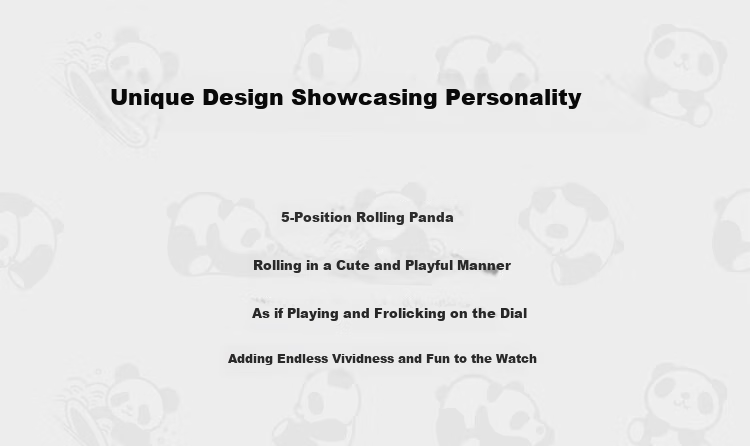 Unique Design Showcasing Personality

5-Position Rolling Panda

Rolling in a Cute and Playful Manner

As if Playing and Frolicking on the Dial

Adding Endless Vividness and Fun to the Watch